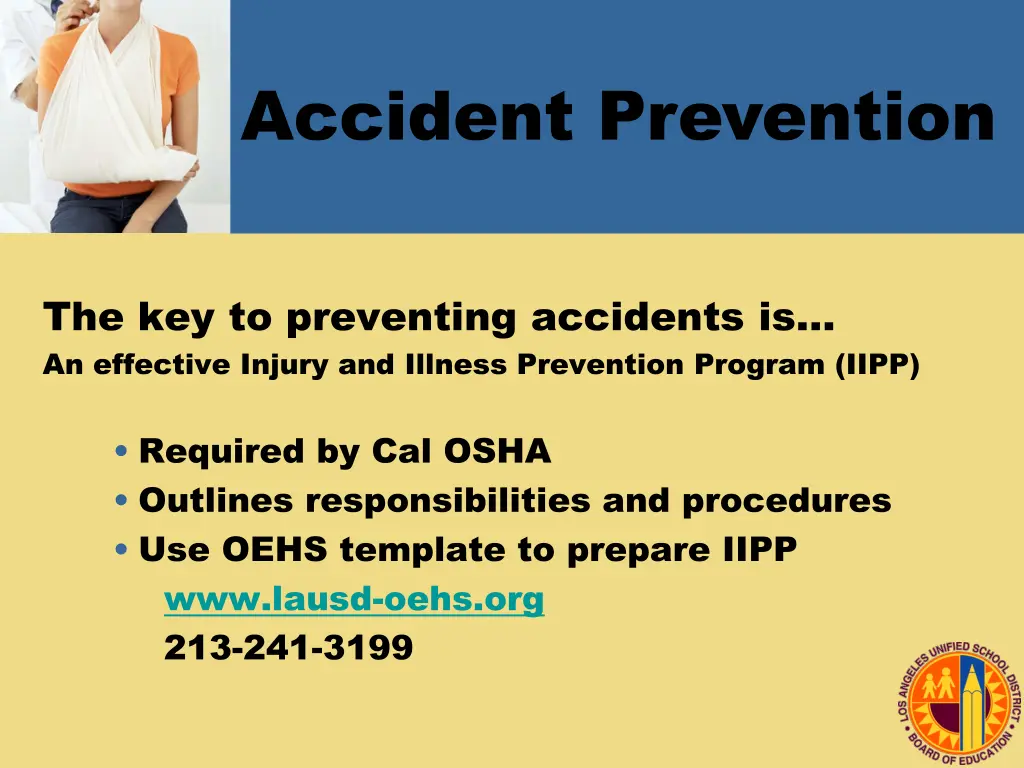 Accident Prevention

The key to preventing accidents is…
An effective Injury and Illness Prevention Program (IIPP)

• Required by Cal OSHA
• Outlines responsibilities and procedures
• Use OEHS template to prepare IIPP
www.lausd-oehs.org
213-241-3199

LOS ANGELES UNIFIED SCHOOL DISTRICT
BOARD OF EDUCATION